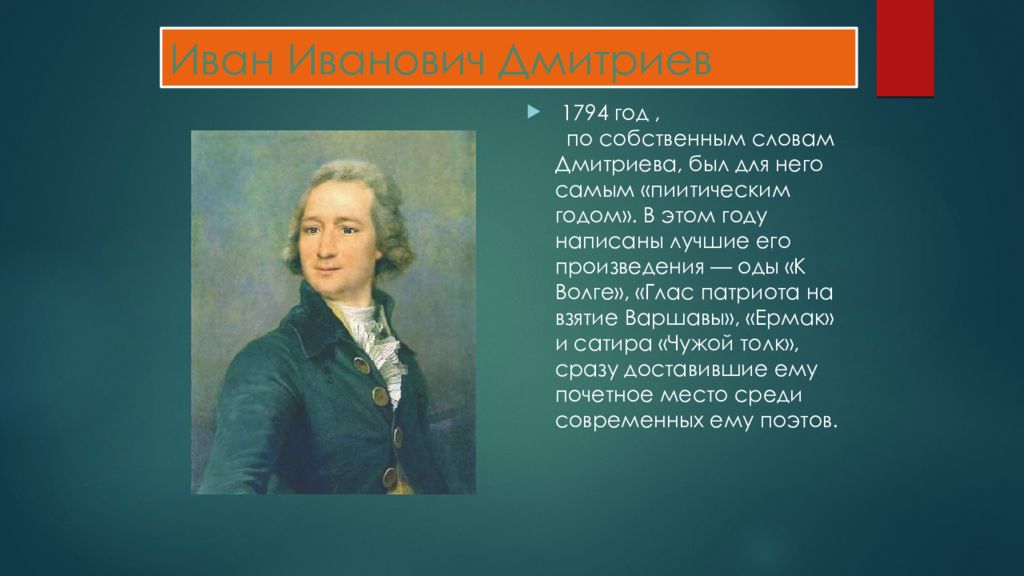 Иван Иванович Дмитриев

1794 год ,
по собственным словам Дмитриева, был для него самым «пиитическим годом». В этом году написаны лучшие его произведения — оды «К Волге», «Глас патриота на взятие Варшавы», «Ермак» и сатира «Чужой толк», сразу доставившие ему почетное место среди современных ему поэтов.